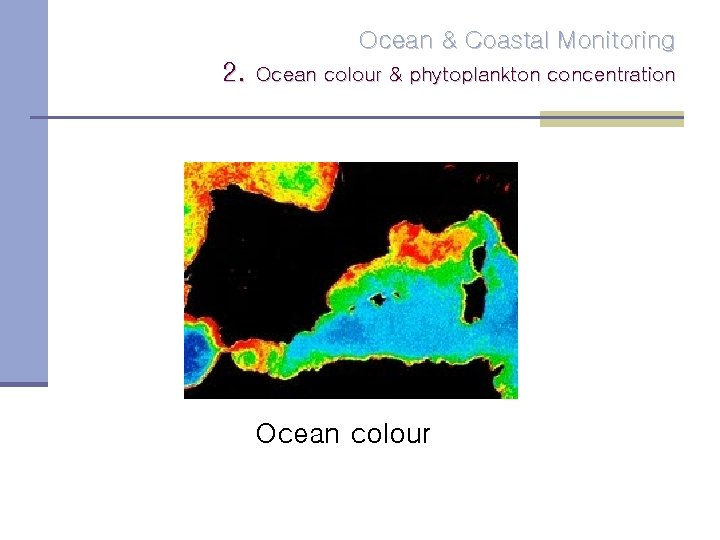 Ocean & Coastal Monitoring
2. Ocean colour & phytoplankton concentration

Ocean colour